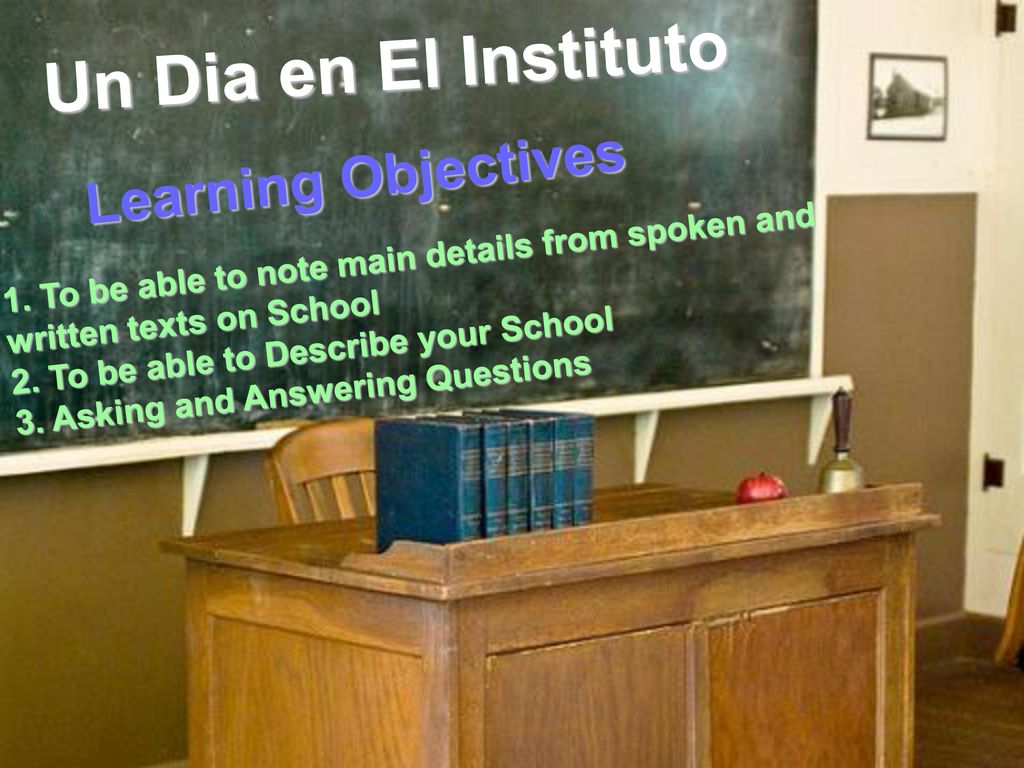 Un Dia en El Instituto

Learning Objectives

1. To be able to note main details from spoken and written texts on School
2. To be able to Describe your School
3. Asking and Answering Questions